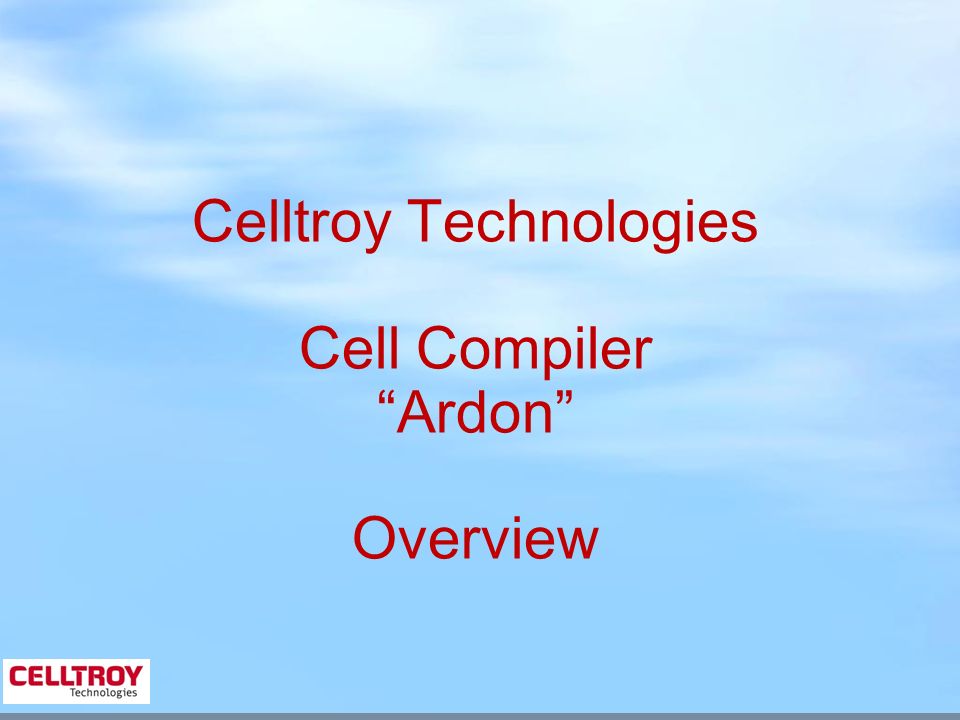 Celltroy Technologies

Cell Compiler
“Ardon”

Overview

CELLTROY
Technologies